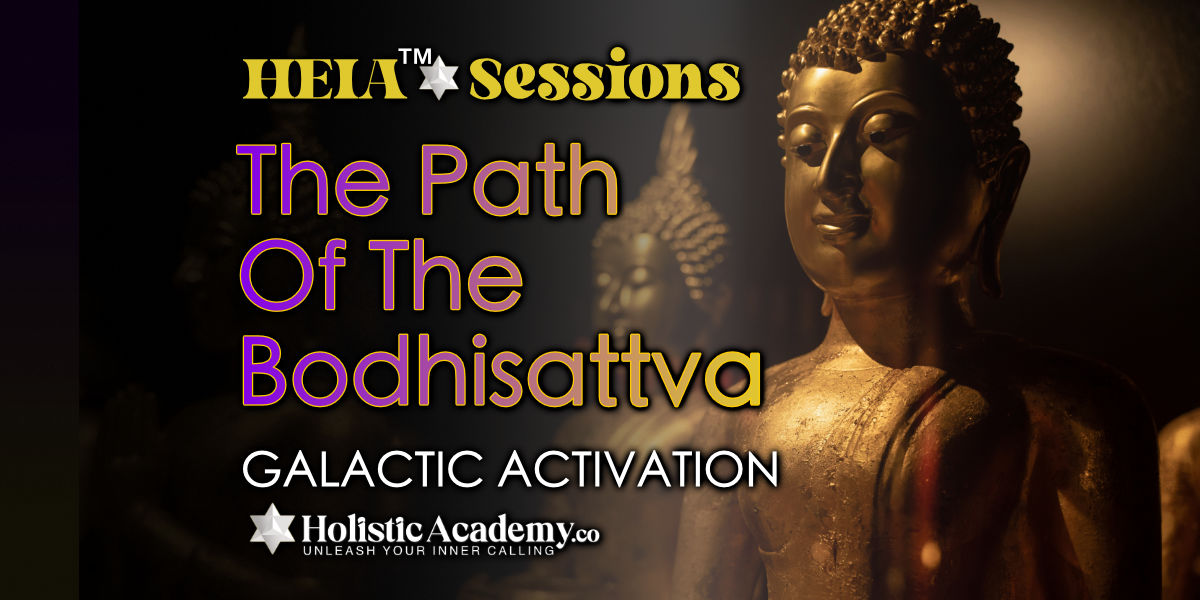 HEIA™ Sessions

The Path Of The Bodhisattva

GALACTIC ACTIVATION

HolisticAcademy.co
UNLEASH YOUR INNER CALLING